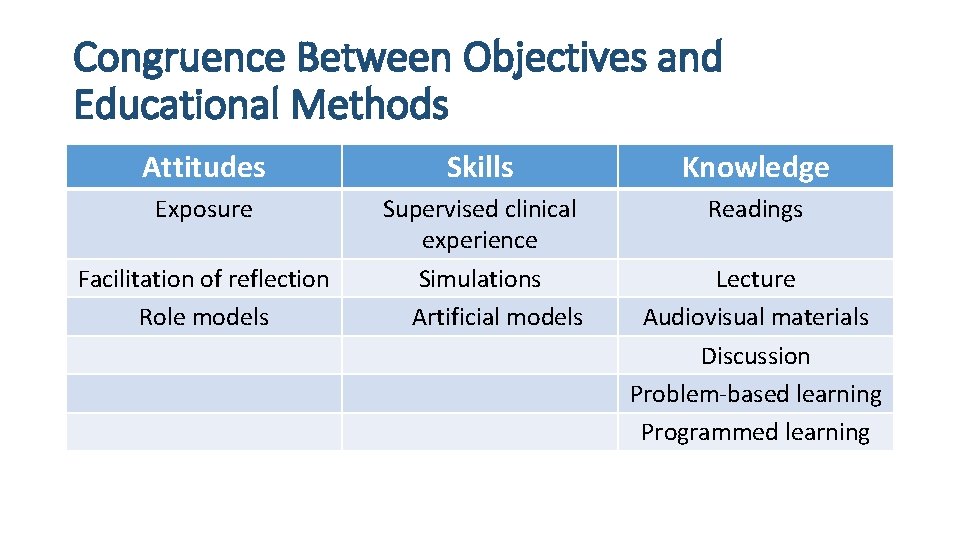 Congruence Between Objectives and Educational Methods

| Attitudes | Skills | Knowledge |
|---|---|---|
| Exposure | Supervised clinical experience | Readings |
| Facilitation of reflection | Simulations | Lecture |
| Role models | Artificial models | Audiovisual materials |
| | | Discussion |
| | | Problem-based learning |
| | | Programmed learning |